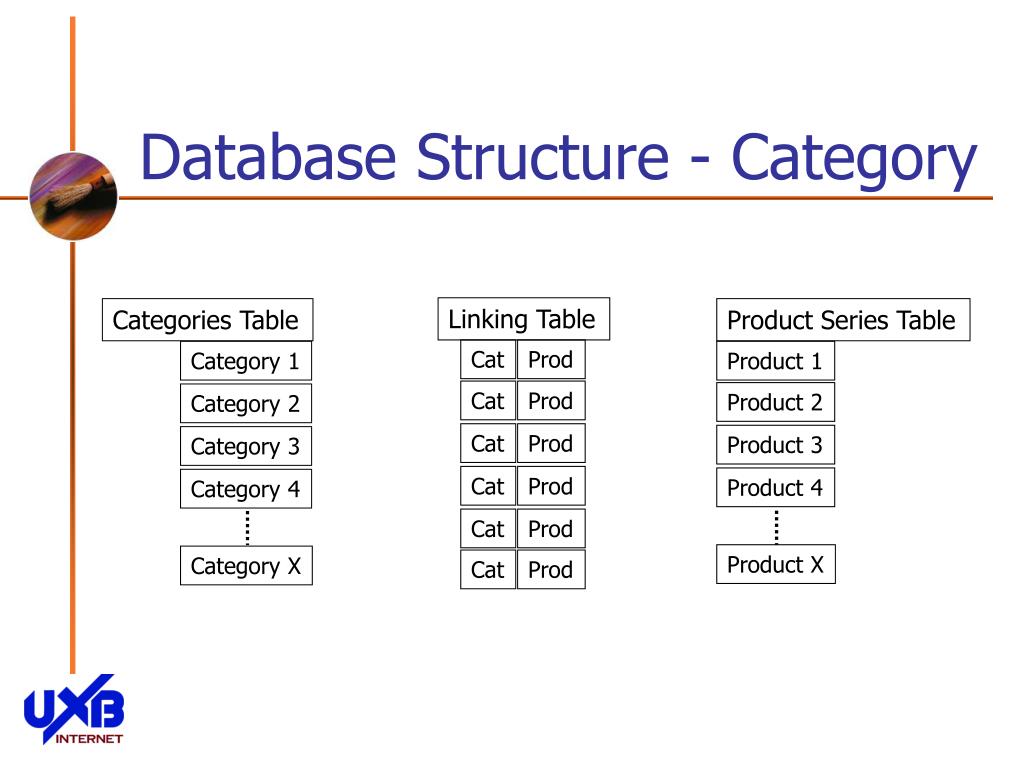 Database Structure - Category

Categories Table
Category 1
Category 2
Category 3
Category 4
Category X

Linking Table
| Cat | Prod |
|---|---|
| Cat | Prod |
| Cat | Prod |
| Cat | Prod |
| Cat | Prod |
| Cat | Prod |

Product Series Table
Product 1
Product 2
Product 3
Product 4
Product X

UXB INTERNET